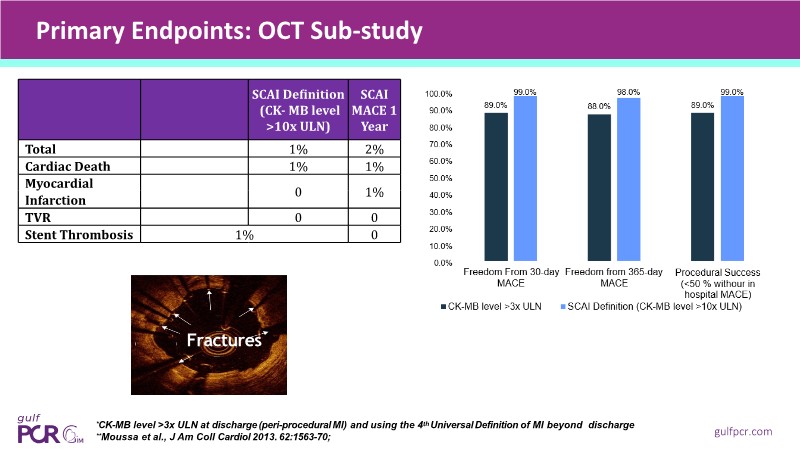 Primary Endpoints: OCT Sub-study

| | | SCAI Definition (CK- MB level >10x ULN) | SCAI MACE 1 Year |
|---|---|---|---|
| Total | | 1% | 2% |
| Cardiac Death | | 1% | 1% |
| Myocardial Infarction | | 0 | 1% |
| TVR | | 0 | 0 |
| Stent Thrombosis | 1% | | 0 |

100.0%
90.0%
80.0%
70.0%
60.0%
50.0%
40.0%
30.0%
20.0%
10.0%
0.0%

89.0% 99.0%
88.0% 98.0%
89.0% 99.0%

Freedom From 30-day MACE
Freedom from 365-day MACE
Procedural Success (<50 % withour in hospital MACE)

CK-MB level >3x ULN
SCAI Definition (CK-MB level >10x ULN)

Fractures

gulf PCR GIM

*CK-MB level >3x ULN at discharge (peri-procedural MI) and using the 4th Universal Definition of MI beyond discharge
**Moussa et al., J Am Coll Cardiol 2013. 62:1563-70;

gulfpcr.com